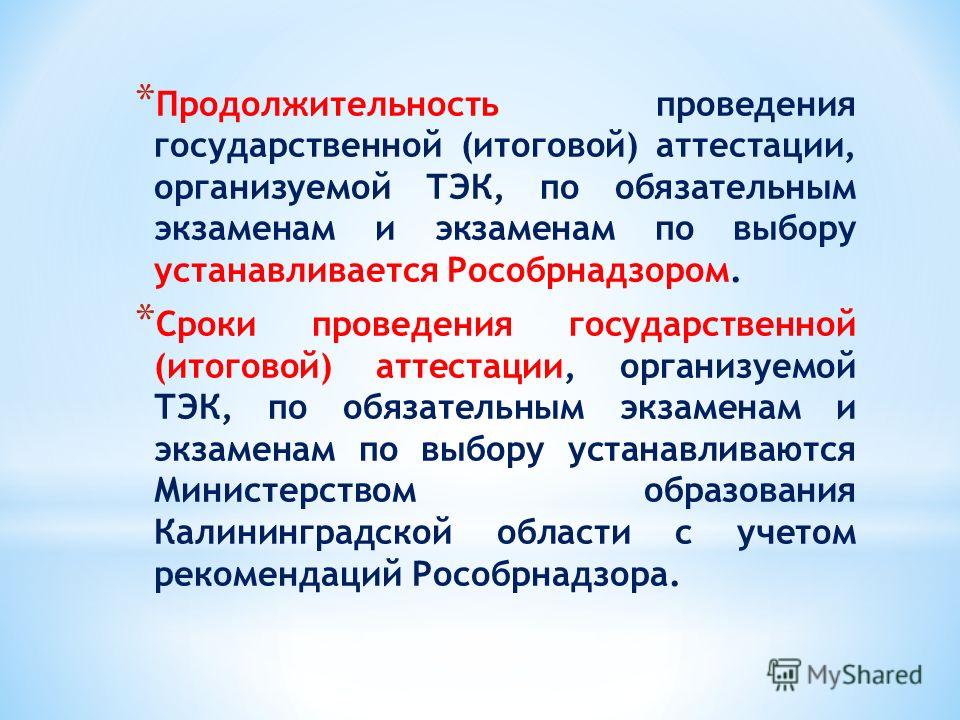 * Продолжительность проведения государственной (итоговой) аттестации, организуемой ТЭК, по обязательным экзаменам и экзаменам по выбору устанавливается Рособрнадзором.

* Сроки проведения государственной (итоговой) аттестации, организуемой ТЭК, по обязательным экзаменам и экзаменам по выбору устанавливаются Министерством образования Калининградской области с учетом рекомендаций Рособрнадзора.

MyShared